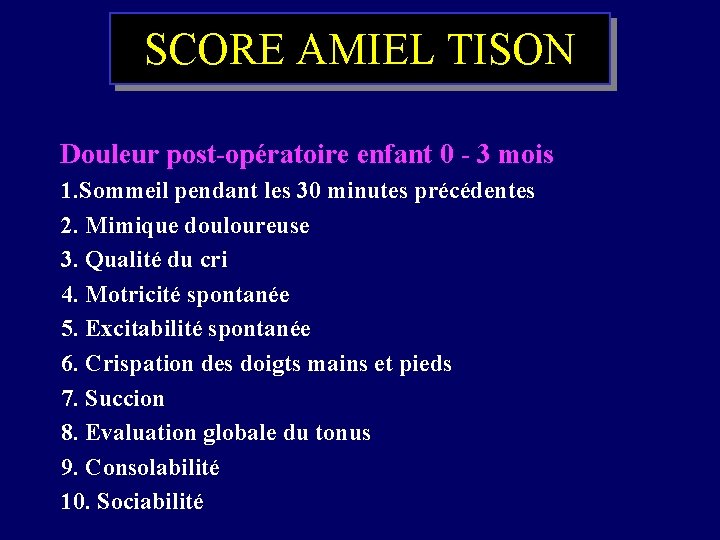 SCORE AMIEL TISON

Douleur post-opératoire enfant 0 - 3 mois

1.Sommeil pendant les 30 minutes précédentes

2. Mimique douloureuse

3. Qualité du cri

4. Motricité spontanée

5. Excitabilité spontanée

6. Crispation des doigts mains et pieds

7. Succion

8. Evaluation globale du tonus

9. Consolabilité

10. Sociabilité